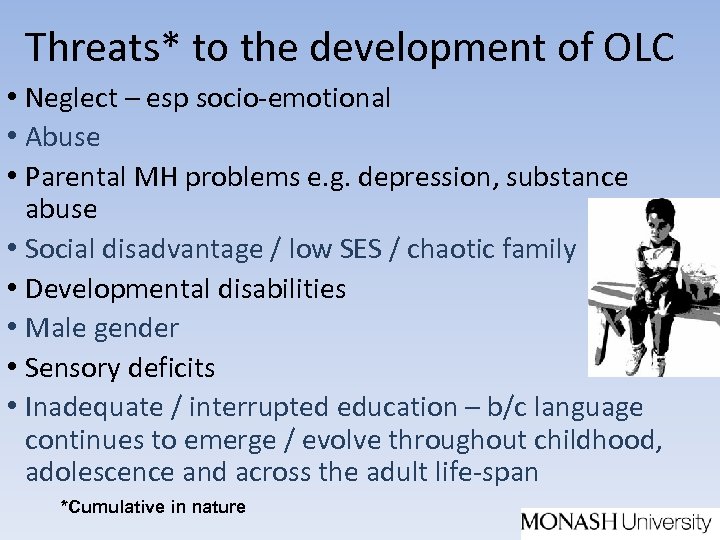 Threats* to the development of OLC

• Neglect – esp socio-emotional
• Abuse
• Parental MH problems e.g. depression, substance abuse
• Social disadvantage / low SES / chaotic family
• Developmental disabilities
• Male gender
• Sensory deficits
• Inadequate / interrupted education – b/c language continues to emerge / evolve throughout childhood, adolescence and across the adult life-span

*Cumulative in nature

MONASH University